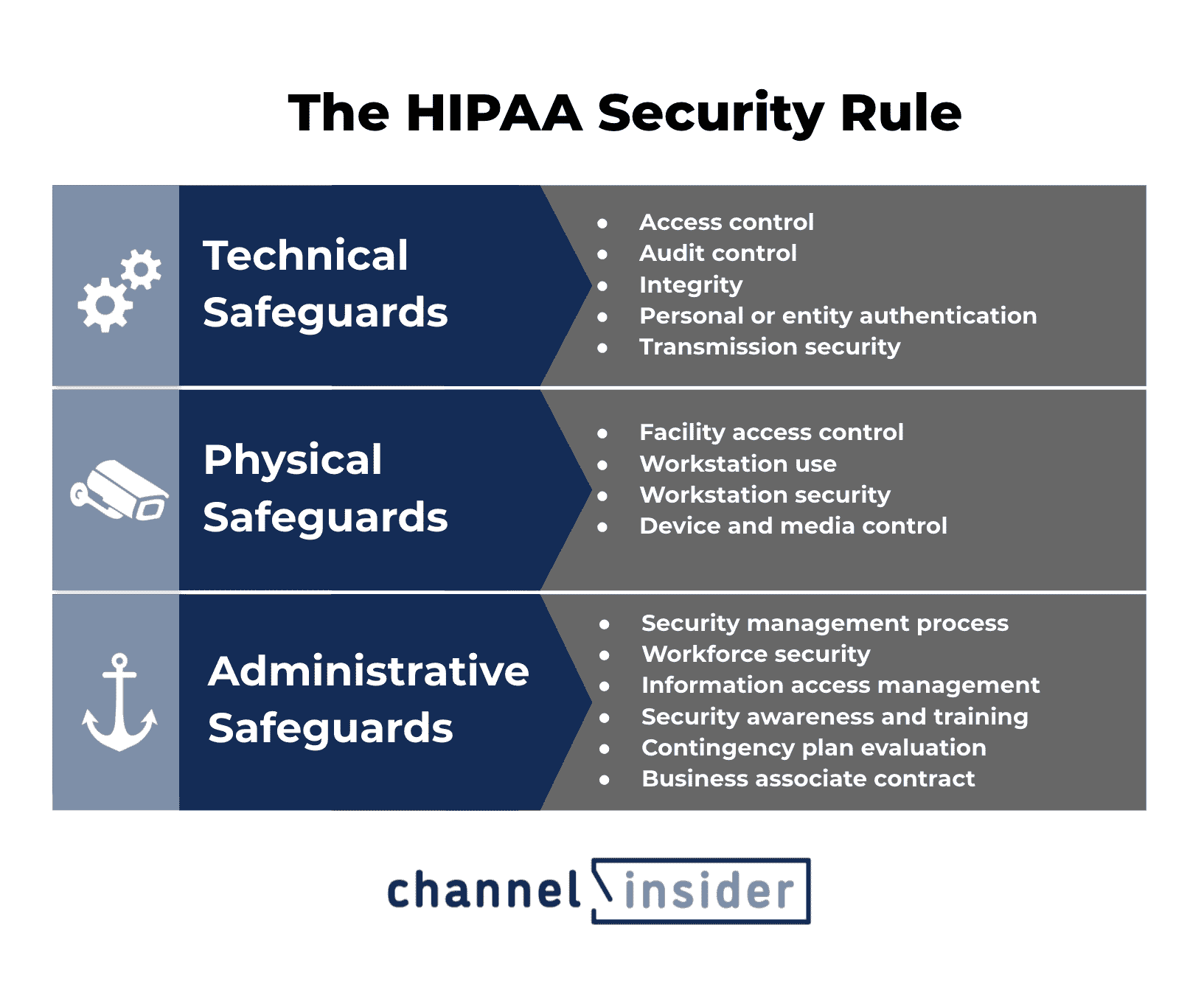 The HIPAA Security Rule

Technical Safeguards

- Access control
- Audit control
- Integrity
- Personal or entity authentication
- Transmission security

Physical Safeguards

- Facility access control
- Workstation use
- Workstation security
- Device and media control

Administrative Safeguards

- Security management process
- Workforce security
- Information access management
- Security awareness and training
- Contingency plan evaluation
- Business associate contract

channel insider